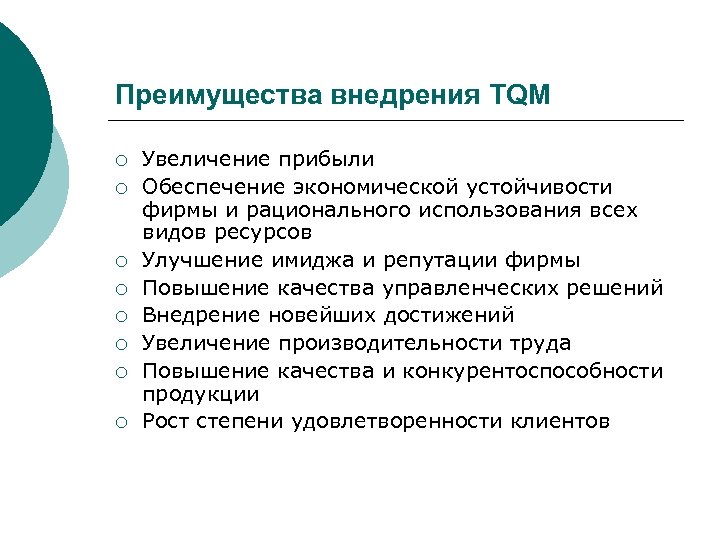 Преимущества внедрения TQM

○ Увеличение прибыли
○ Обеспечение экономической устойчивости фирмы и рационального использования всех видов ресурсов
○ Улучшение имиджа и репутации фирмы
○ Повышение качества управленческих решений
○ Внедрение новейших достижений
○ Увеличение производительности труда
○ Повышение качества и конкурентоспособности продукции
○ Рост степени удовлетворенности клиентов